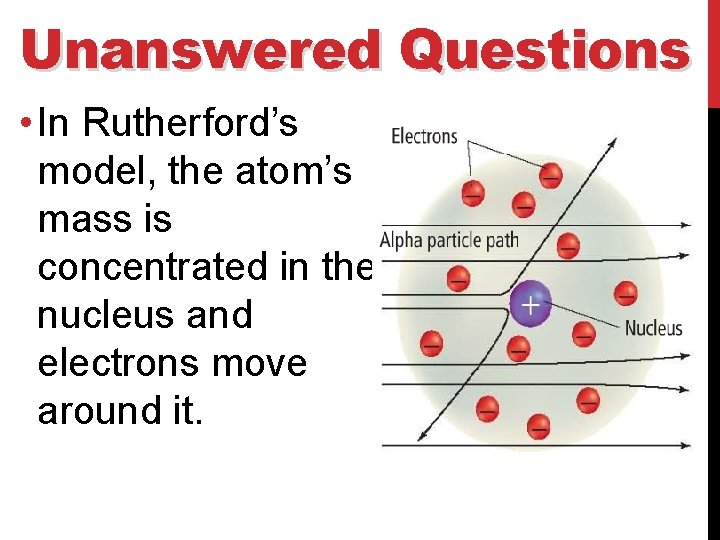 Unanswered Questions

• In Rutherford's model, the atom's mass is concentrated in the nucleus and electrons move around it.

Electrons

Alpha particle path

+

Nucleus